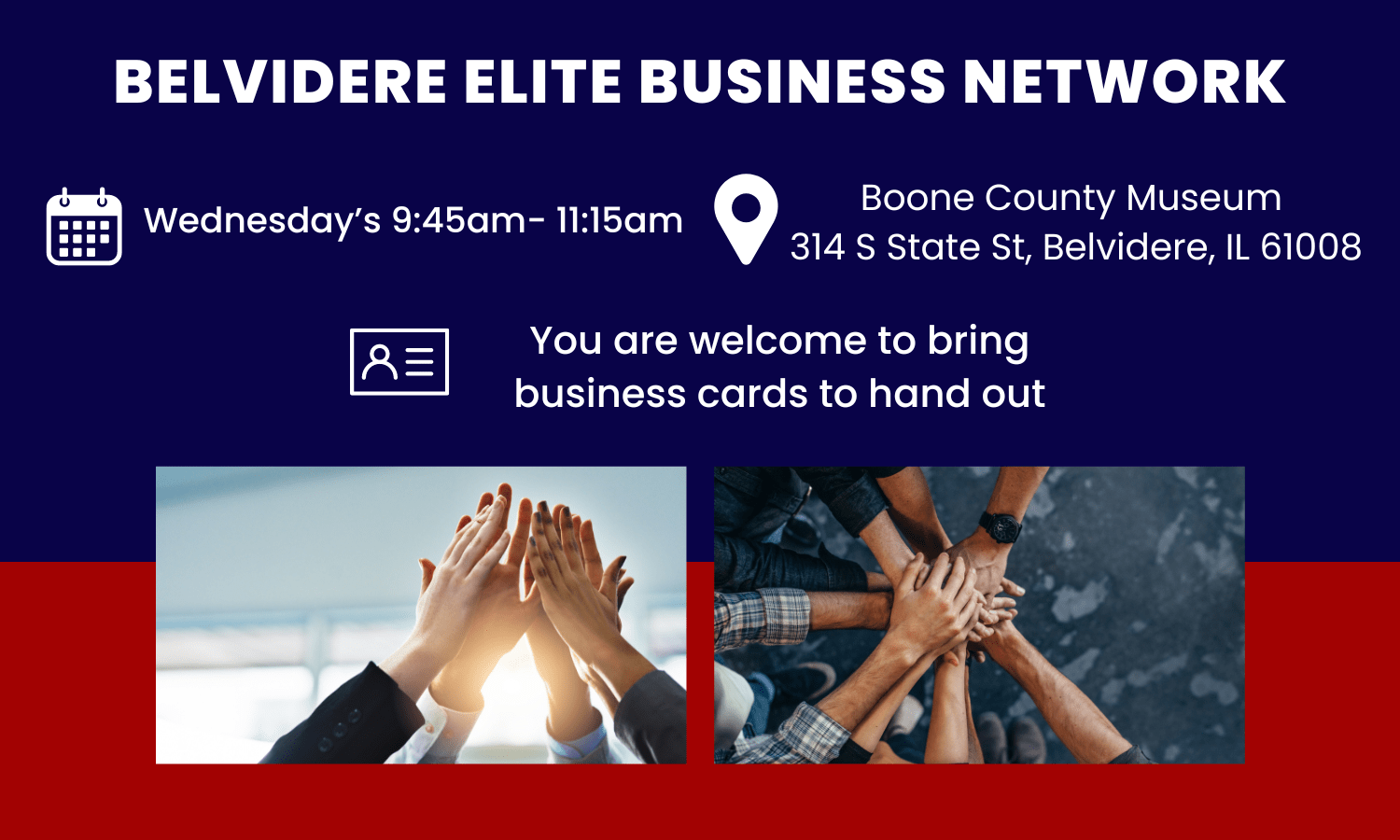 BELVIDERE ELITE BUSINESS NETWORK

Wednesday’s 9:45am- 11:15am

Boone County Museum
314 S State St, Belvidere, IL 61008

You are welcome to bring business cards to hand out